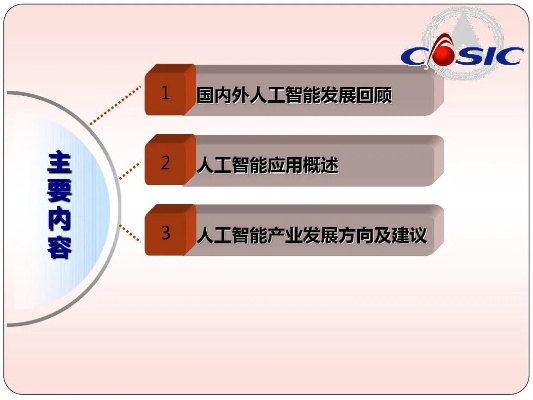 CASIC

主要内容

1 国内外人工智能发展回顾

2 人工智能应用概述

3 人工智能产业发展方向及建议